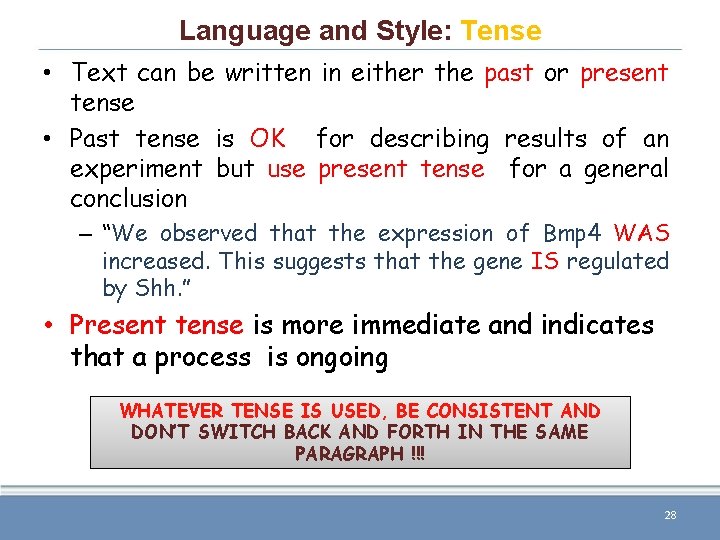 Language and Style: Tense

• Text can be written in either the past or present tense

• Past tense is OK for describing results of an experiment but use present tense for a general conclusion

– "We observed that the expression of Bmp4 WAS increased. This suggests that the gene IS regulated by Shh."

• Present tense is more immediate and indicates that a process is ongoing

WHATEVER TENSE IS USED, BE CONSISTENT AND DON'T SWITCH BACK AND FORTH IN THE SAME PARAGRAPH !!!

28